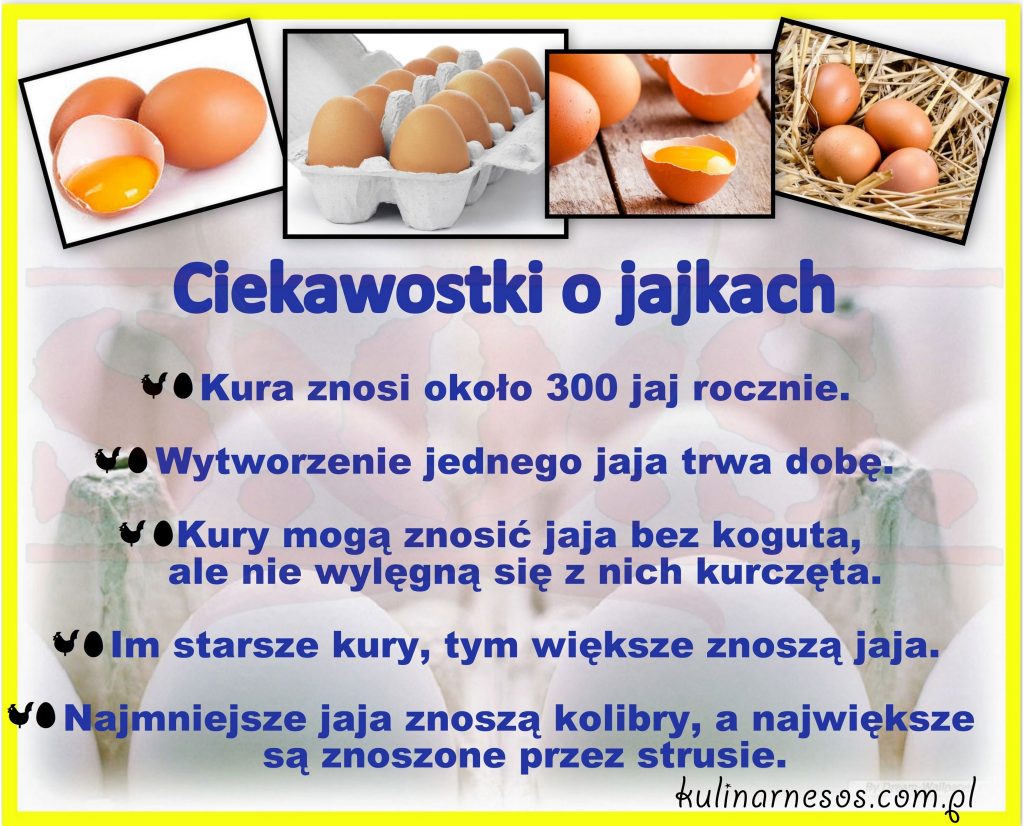 Ciekawostki o jajkach

Kura znosi około 300 jaj rocznie.

Wytworzenie jednego jaja trwa dobę.

Kury mogą znosić jaja bez koguta, ale nie wylęgną się z nich kurczęta.

Im starsze kury, tym większe znoszą jaja.

Najmniejsze jaja znoszą kolibry, a największe są znoszone przez strusie.

kulinarnesos.com.pl